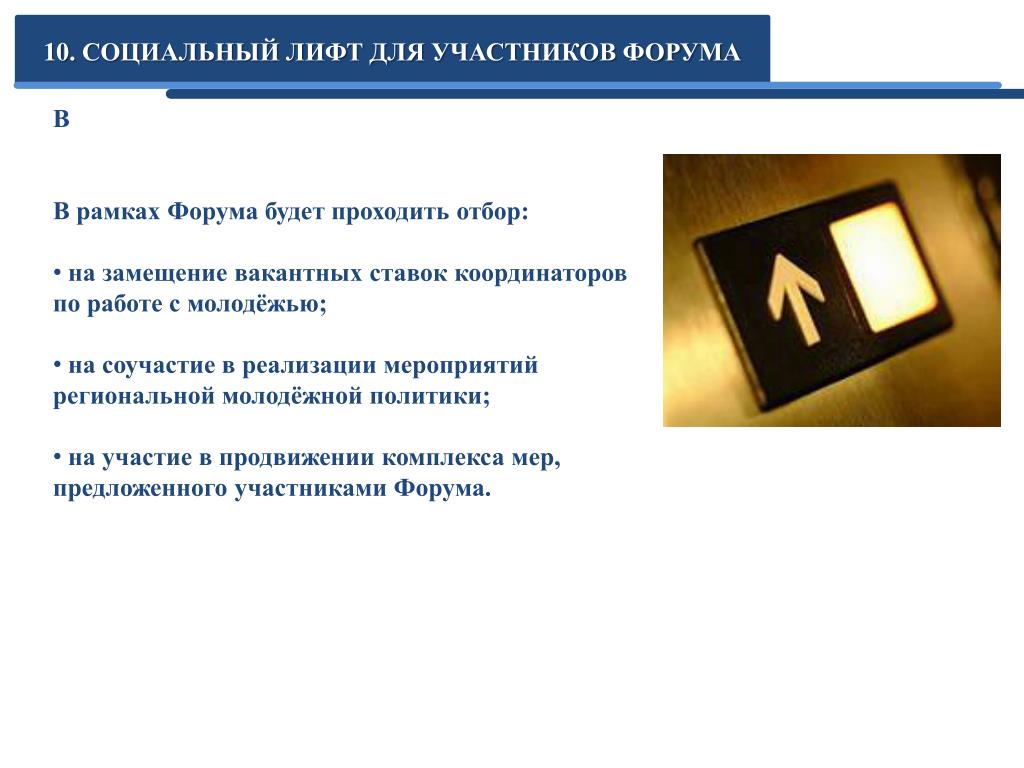 10. СОЦИАЛЬНЫЙ ЛИФТ ДЛЯ УЧАСТНИКОВ ФОРУМА

В

В рамках Форума будет проходить отбор:

• на замещение вакантных ставок координаторов по работе с молодёжью;

• на соучастие в реализации мероприятий региональной молодёжной политики;

• на участие в продвижении комплекса мер, предложенного участниками Форума.